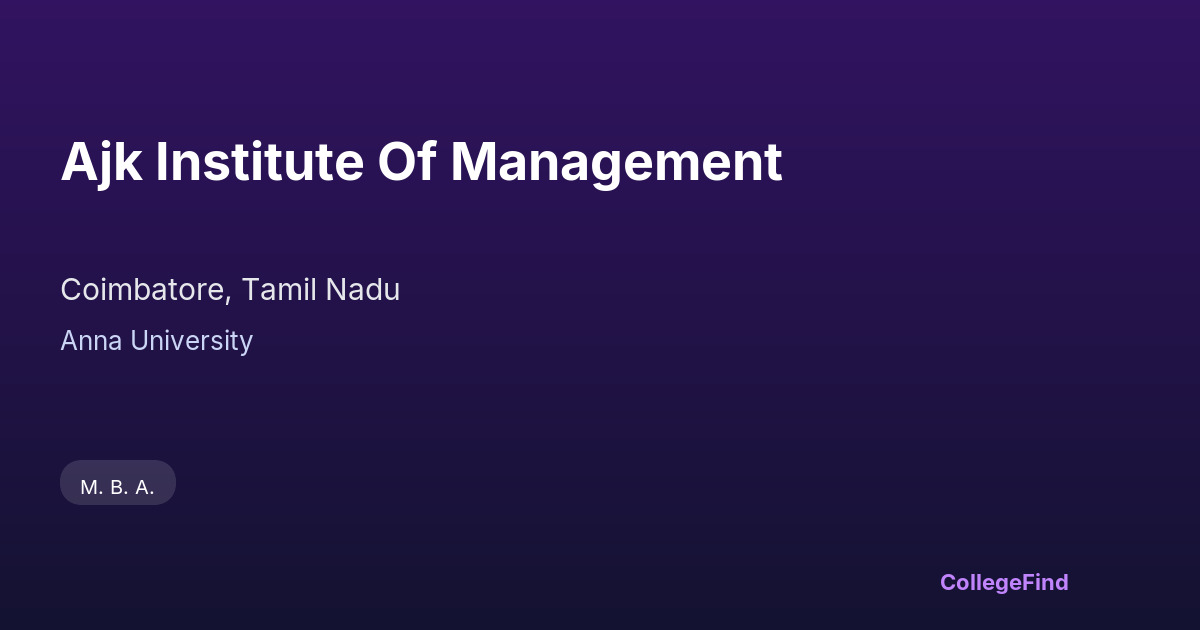 Ajk Institute Of Management

Coimbatore, Tamil Nadu

Anna University

M. B. A.

CollegeFind